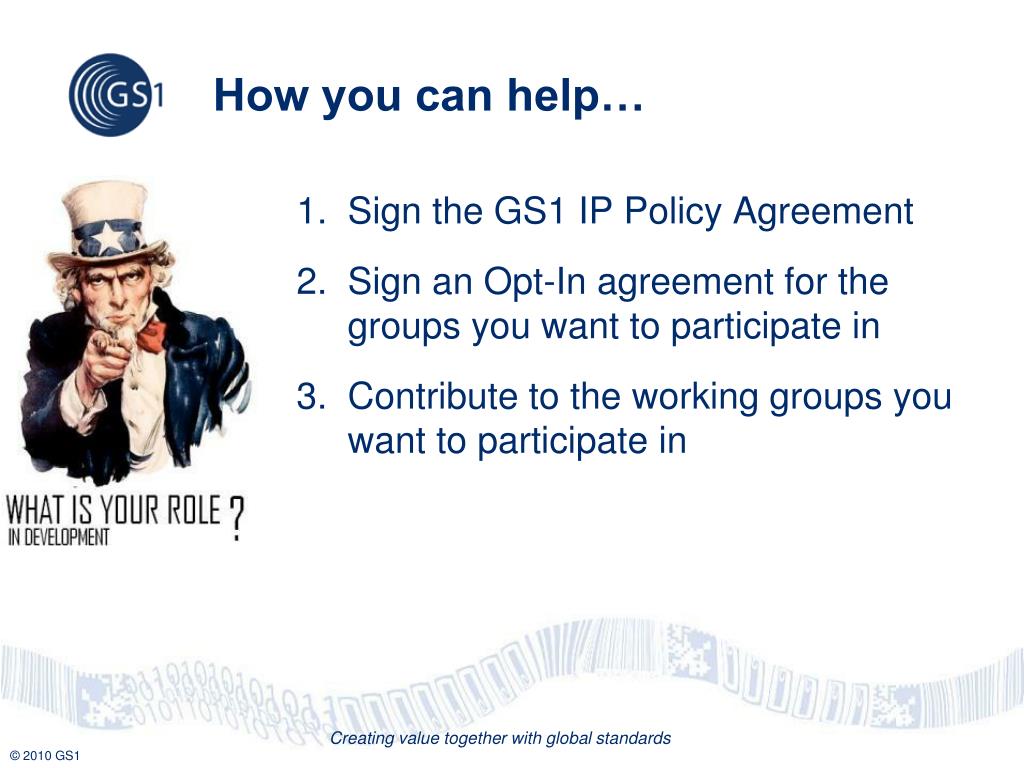 GS1

How you can help…

1. Sign the GS1 IP Policy Agreement
2. Sign an Opt-In agreement for the groups you want to participate in
3. Contribute to the working groups you want to participate in

WHAT IS YOUR ROLE ?
IN DEVELOPMENT

Creating value together with global standards

© 2010 GS1